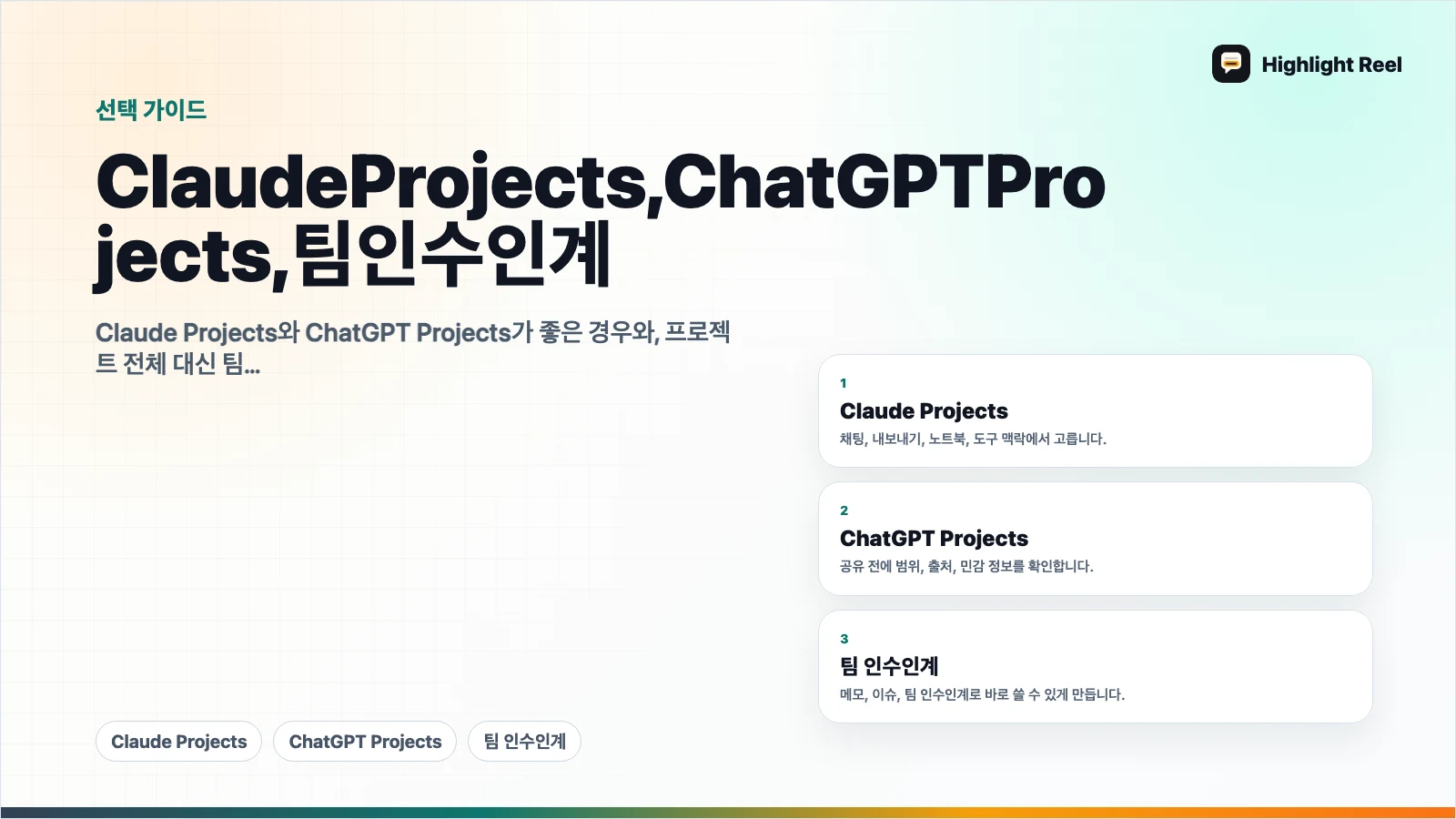 Highlight Reel

선택 가이드

ClaudeProjects,ChatGPTProjects,팀인수인계

Claude Projects와 ChatGPT Projects가 좋은 경우와, 프로젝트 전체 대신 팀...

1
Claude Projects
채팅, 내보내기, 노트북, 도구 맥락에서 고릅니다.

2
ChatGPT Projects
공유 전에 범위, 출처, 민감 정보를 확인합니다.

3
팀 인수인계
메모, 이슈, 팀 인수인계로 바로 쓸 수 있게 만듭니다.

Claude Projects

ChatGPT Projects

팀 인수인계